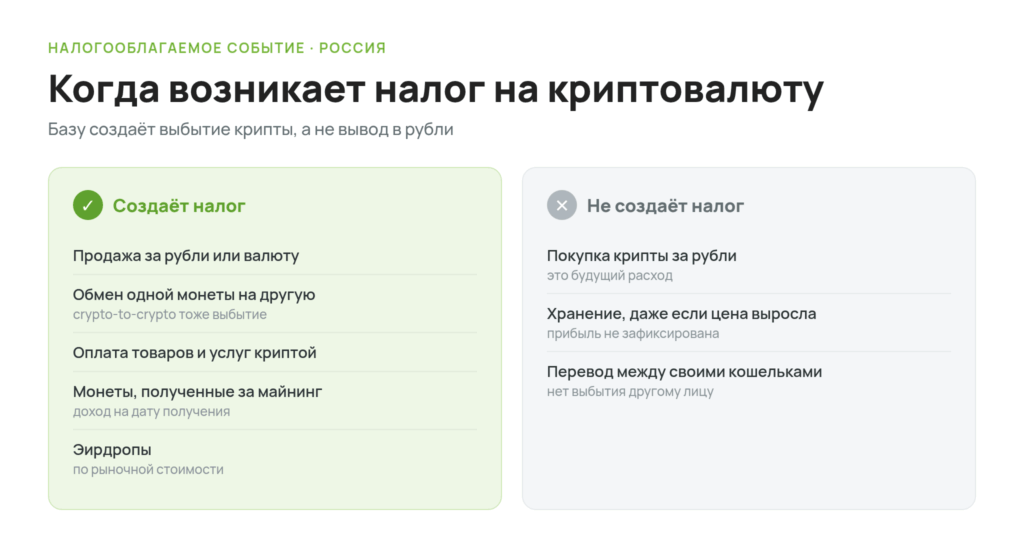 НАЛОГООБЛАГАЕМОЕ СОБЫТИЕ · РОССИЯ

Когда возникает налог на криптовалюту

Базу создаёт выбытие крипты, а не вывод в рубли

✓ Создаёт налог

Продажа за рубли или валюту

Обмен одной монеты на другую
crypto-to-crypto тоже выбытие

Оплата товаров и услуг криптой

Монеты, полученные за майнинг
доход на дату получения

Эирдропы
по рыночной стоимости

✕ Не создаёт налог

Покупка крипты за рубли
это будущий расход

Хранение, даже если цена выросла
прибыль не зафиксирована

Перевод между своими кошельками
нет выбытия другому лицу